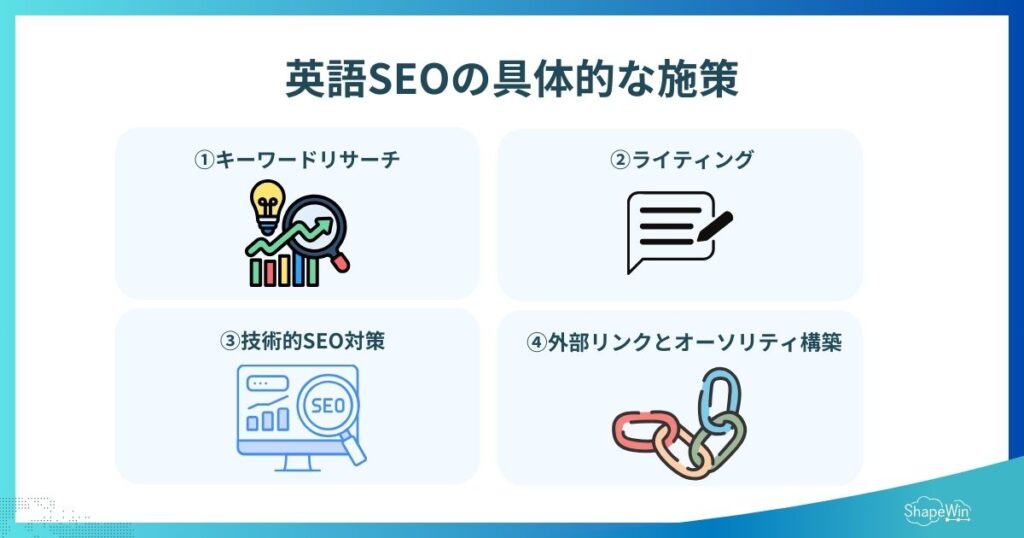 英語SEOの具体的な施策

①キーワードリサーチ

②ライティング

③技術的SEO対策

SEO

④外部リンクとオーソリティ構築

ShapeWin